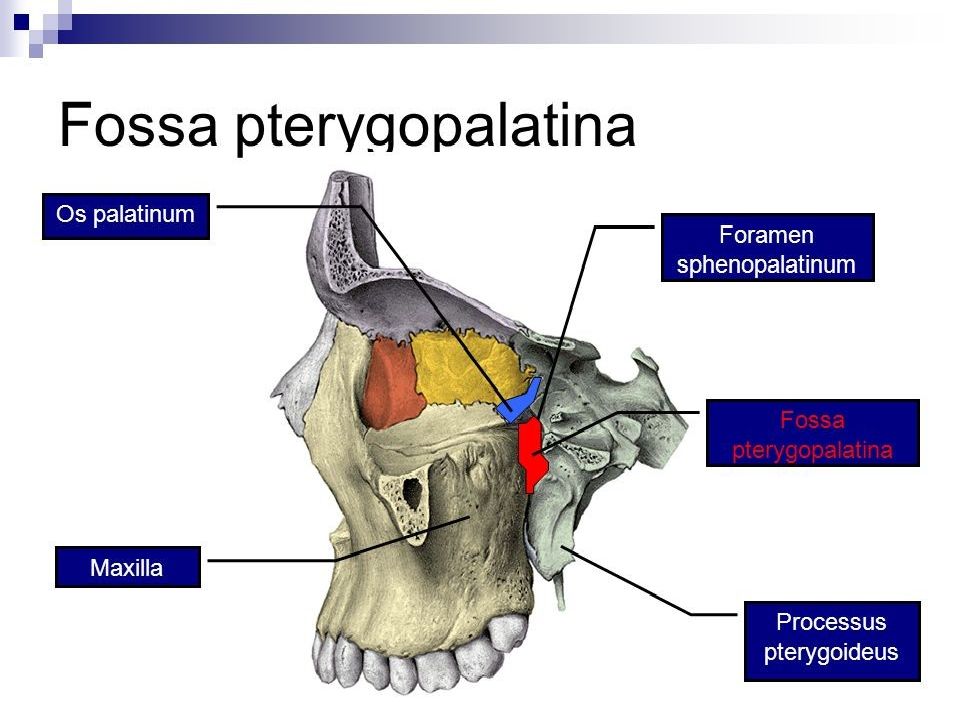 Fossa pterygopalatina

Os palatinum

Foramen sphenopalatinum

Fossa pterygopalatina

Maxilla

Processus pterygoideus